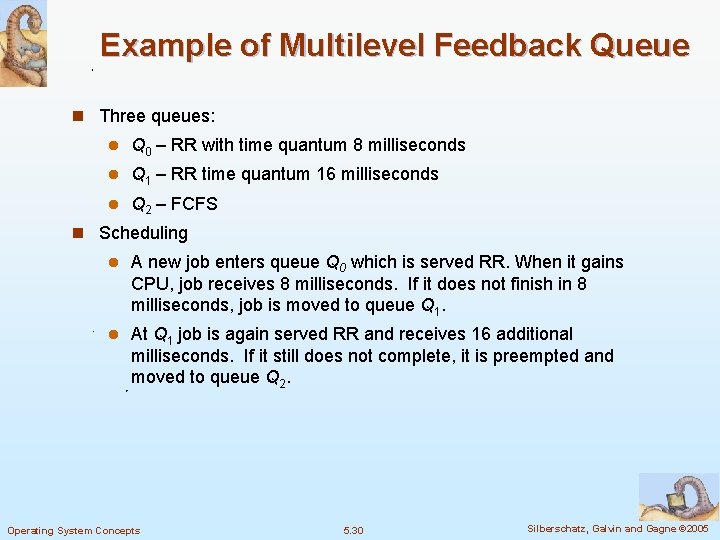 Example of Multilevel Feedback Queue

Three queues:

$Q_0$ – RR with time quantum 8 milliseconds

$Q_1$ – RR time quantum 16 milliseconds

$Q_2$ – FCFS

Scheduling

A new job enters queue $Q_0$ which is served RR. When it gains CPU, job receives 8 milliseconds. If it does not finish in 8 milliseconds, job is moved to queue $Q_1$.

At $Q_1$ job is again served RR and receives 16 additional milliseconds. If it still does not complete, it is preempted and moved to queue $Q_2$.

Operating System Concepts 5.30 Silberschatz, Galvin and Gagne ©2005